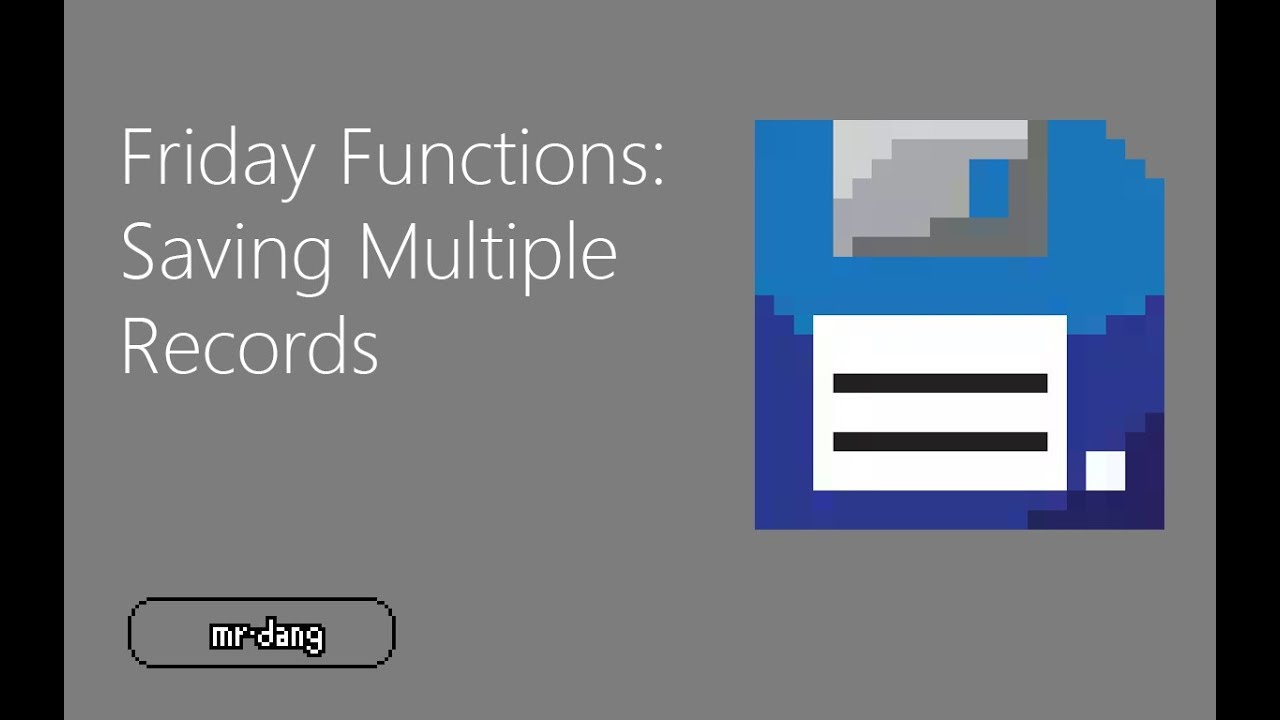 Friday Functions: Saving Multiple Records

mr·dang